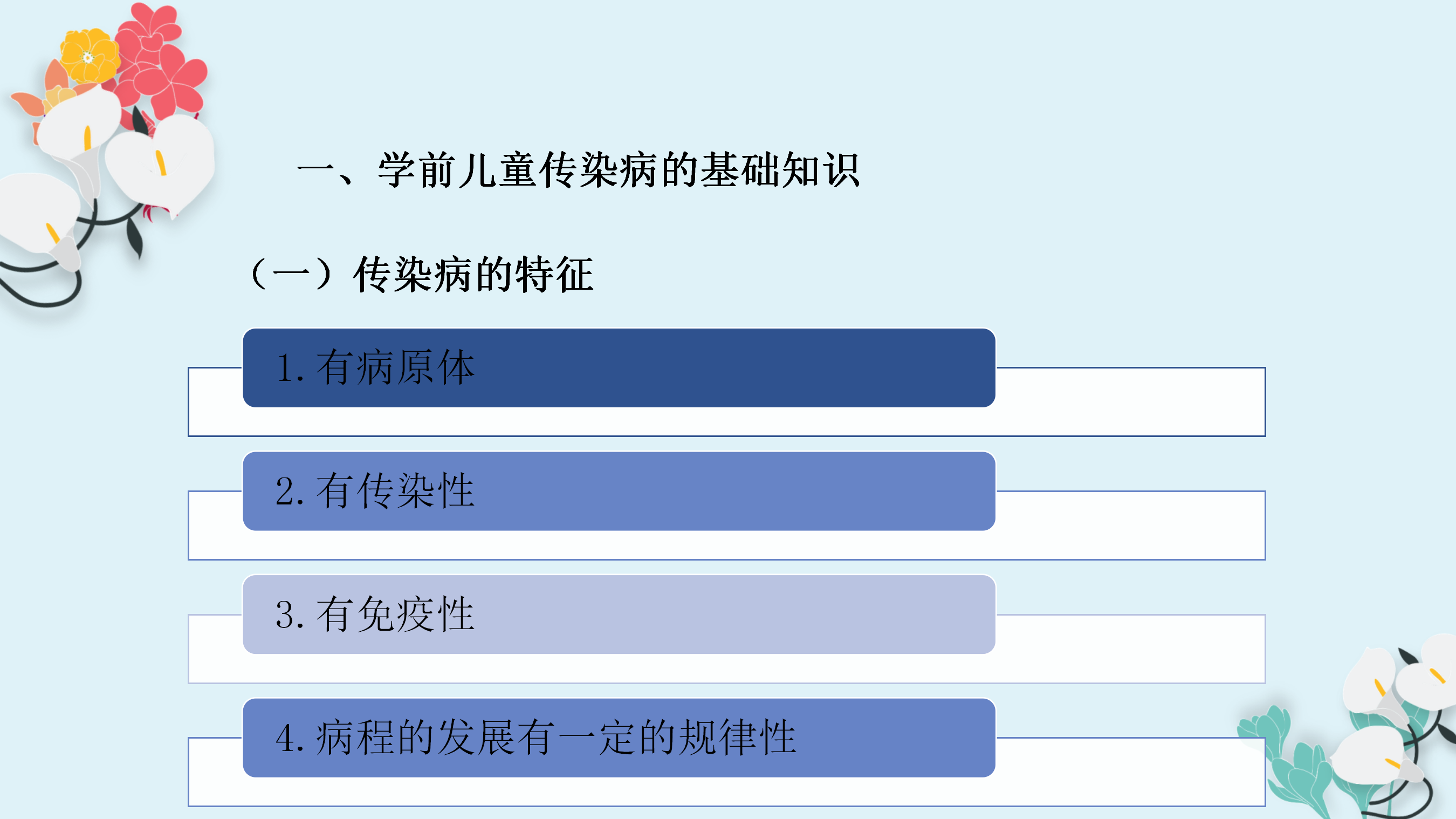 一、学前儿童传染病的基础知识

（一）传染病的特征

1. 有病原体

2. 有传染性

3. 有免疫性

4. 病程的发展有一定的规律性